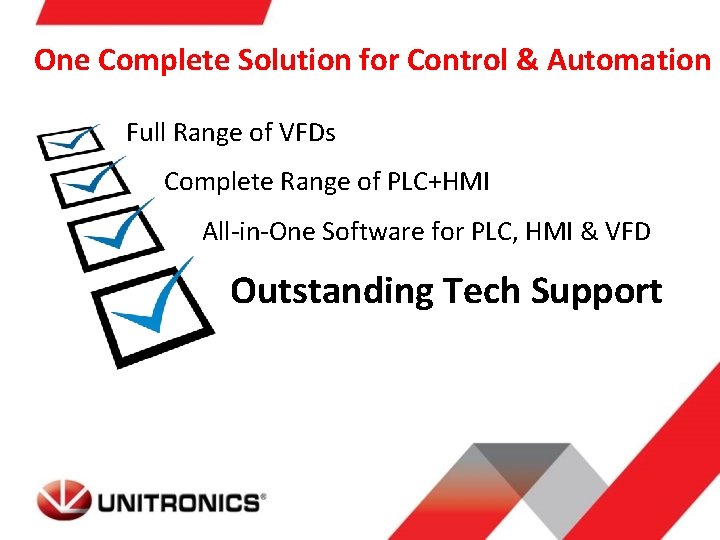 One Complete Solution for Control & Automation

Full Range of VFDs

Complete Range of PLC+HMI

All-in-One Software for PLC, HMI & VFD

Outstanding Tech Support

UNITRONICS®